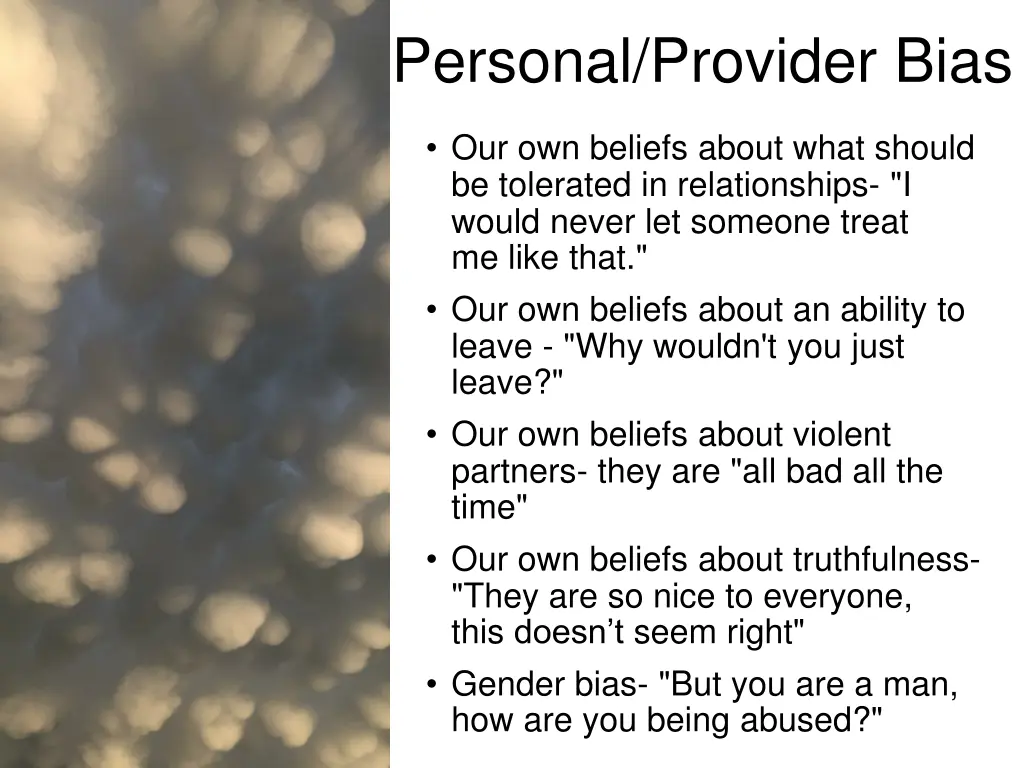 Personal/Provider Bias

• Our own beliefs about what should be tolerated in relationships- "I would never let someone treat me like that."
• Our own beliefs about an ability to leave - "Why wouldn't you just leave?"
• Our own beliefs about violent partners- they are "all bad all the time"
• Our own beliefs about truthfulness- "They are so nice to everyone, this doesn’t seem right"
• Gender bias- "But you are a man, how are you being abused?"